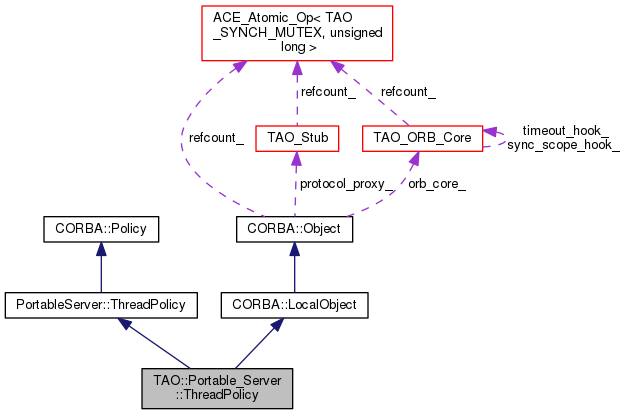 ACE_Atomic_Op< TAO _SYNCH_MUTEX, unsigned long >

refcount_

refcount_

refcount_

TAO_Stub

TAO_ORB_Core

timeout_hook_
sync_scope_hook_

protocol_proxy_

orb_core_

CORBA::Policy

CORBA::Object

PortableServer::ThreadPolicy

CORBA::LocalObject

TAO::Portable_Server ::ThreadPolicy